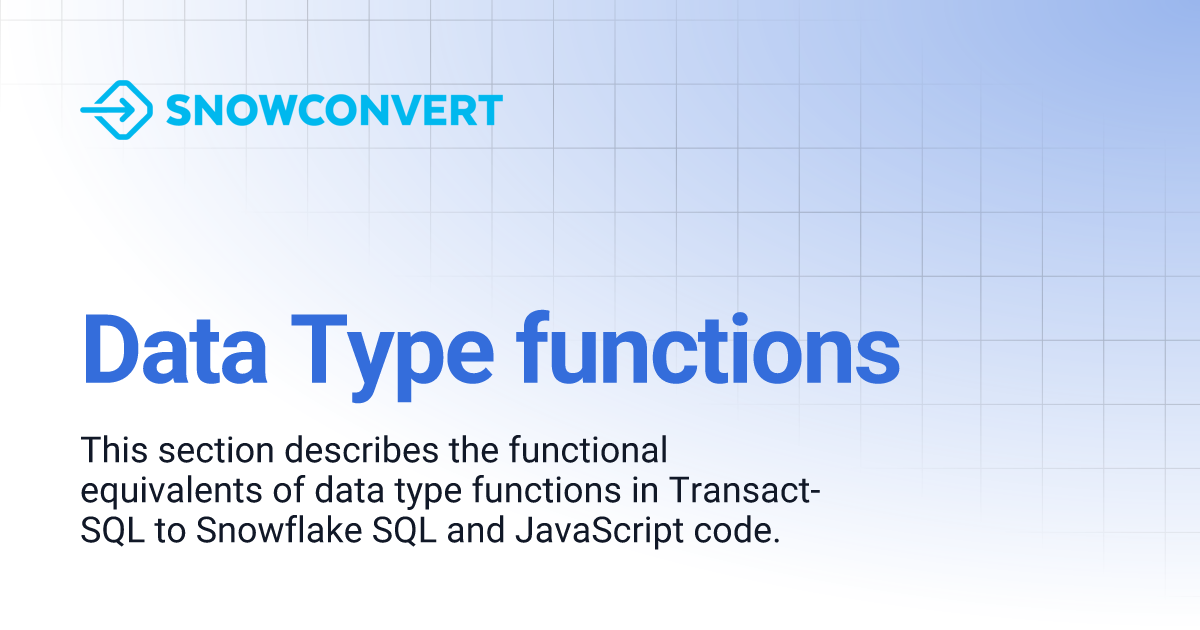 SNOWCONVERT

Data Type functions

This section describes the functional equivalents of data type functions in Transact-SQL to Snowflake SQL and JavaScript code.